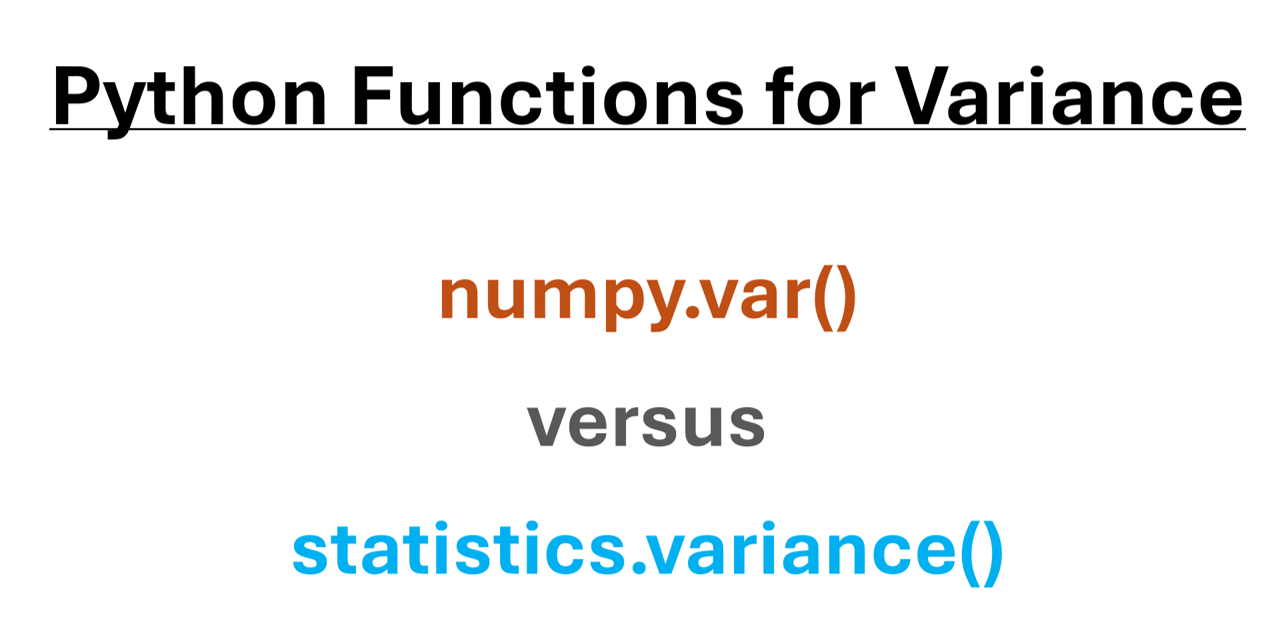 Python Functions for Variance

numpy.var()

versus

statistics.variance()